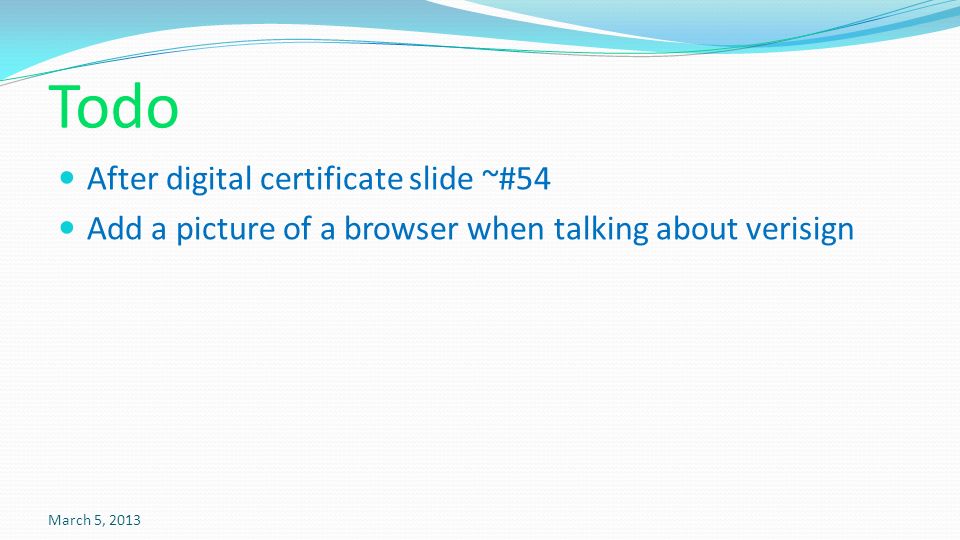 Todo

- After digital certificate slide ~#54
- Add a picture of a browser when talking about verisign

March 5, 2013